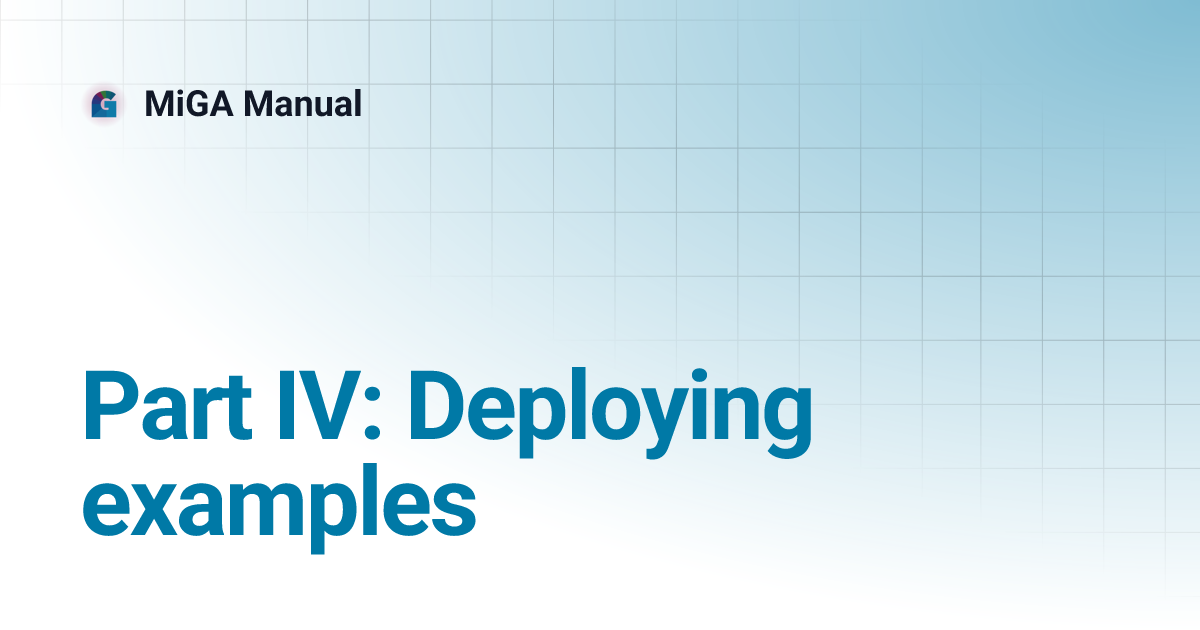 G MiGA Manual

Part IV: Deploying examples